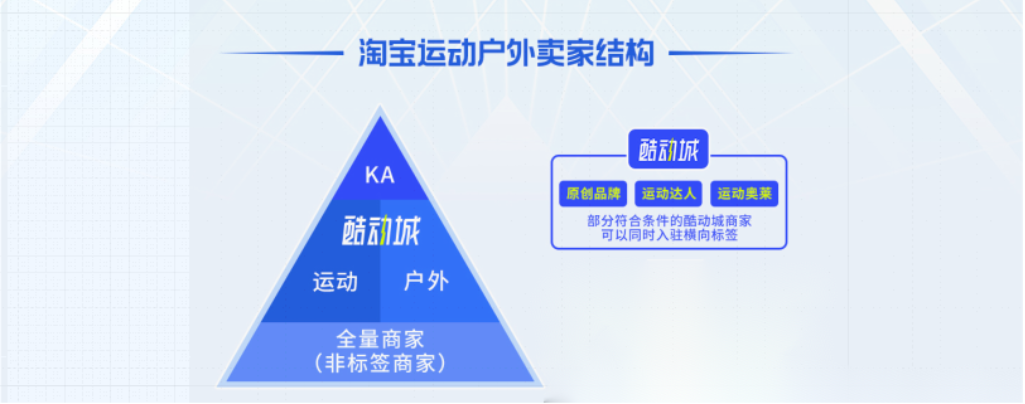 淘宝运动户外卖家结构

KA

酷动城

运动

户外

全量商家
（非标签商家）

酷动城

原创品牌

运动达人

运动奥莱

部分符合条件的酷动城商家
可以同时入驻横向标签